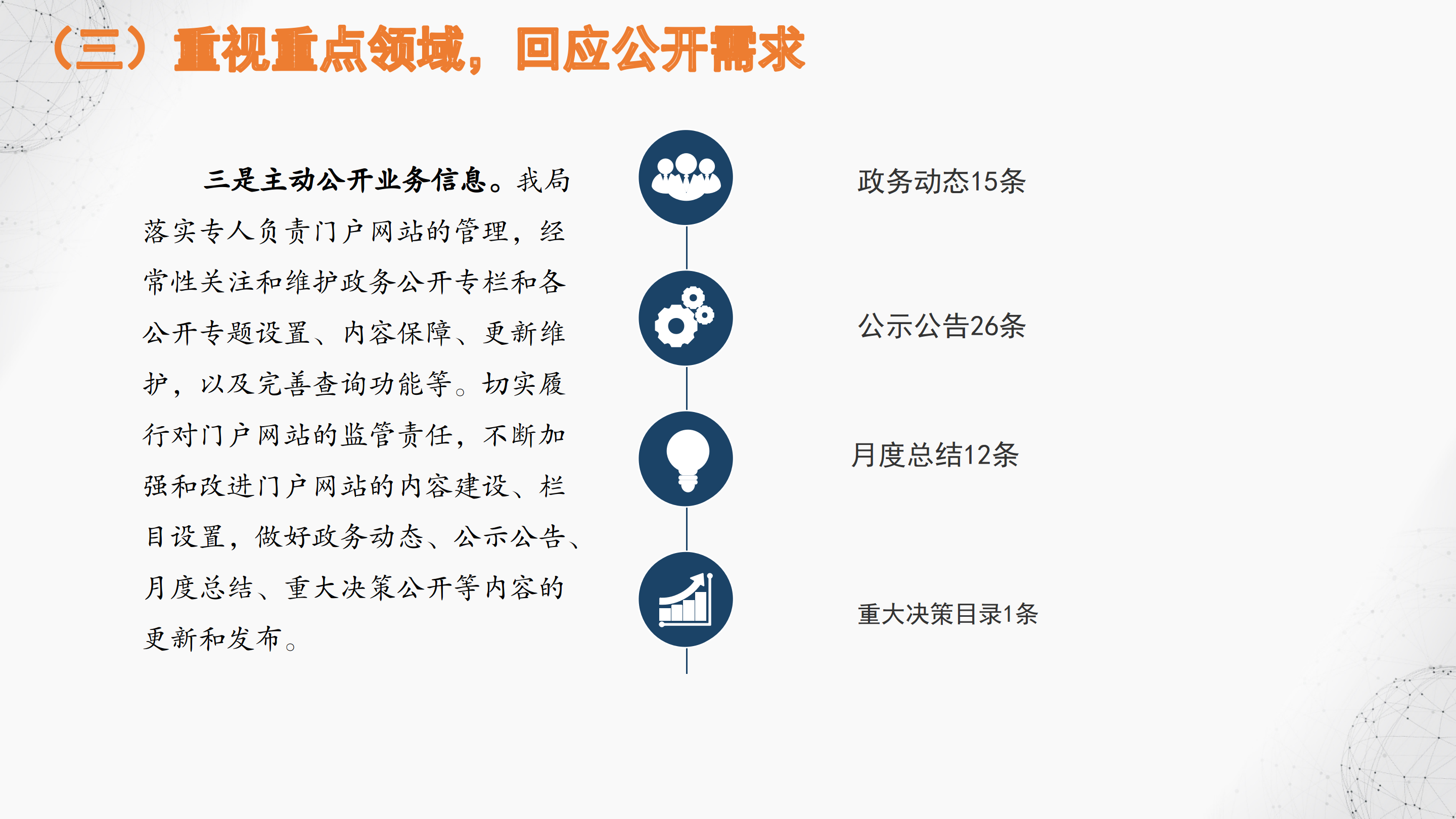 （三）重视重点领域，回应公开需求

三是主动公开业务信息。我局落实专人负责门户网站的管理，经常性关注和维护政务公开专栏和各公开专题设置、内容保障、更新维护，以及完善查询功能等。切实履行对门户网站的监管责任，不断加强和改进门户网站的内容建设、栏目设置，做好政务动态、公示公告、月度总结、重大决策公开等内容的更新和发布。

政务动态15条

公示公告26条

月度总结12条

重大决策目录1条